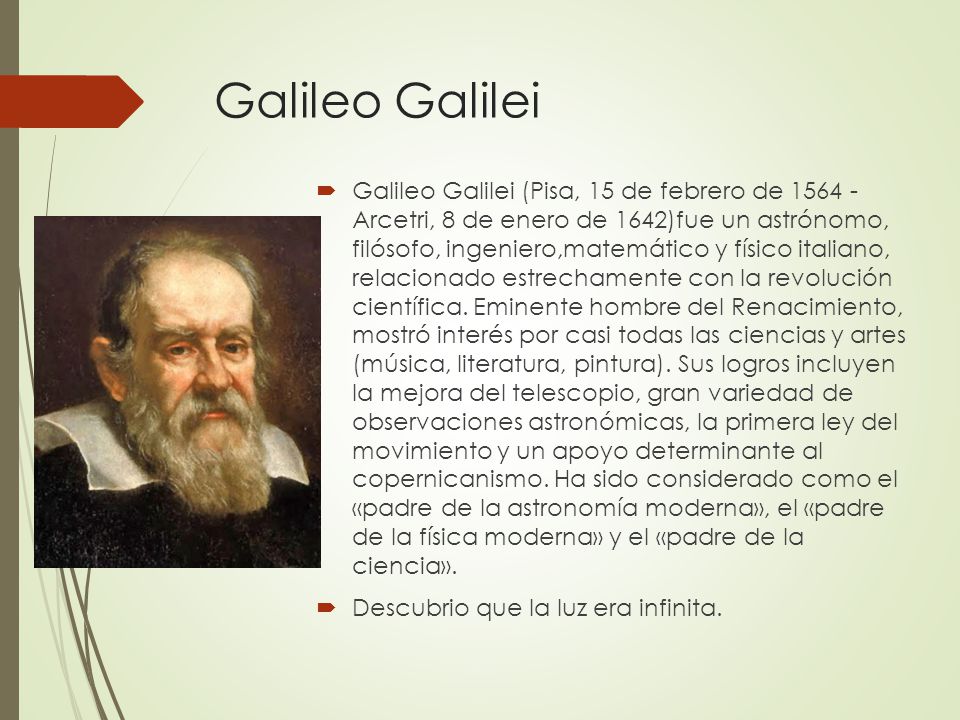 Galileo Galilei

Galileo Galilei (Pisa, 15 de febrero de 1564 - Arcetri, 8 de enero de 1642)fue un astrónomo, filósofo, ingeniero,matemático y físico italiano, relacionado estrechamente con la revolución científica. Eminente hombre del Renacimiento, mostró interés por casi todas las ciencias y artes (música, literatura, pintura). Sus logros incluyen la mejora del telescopio, gran variedad de observaciones astronómicas, la primera ley del movimiento y un apoyo determinante al copernicanismo. Ha sido considerado como el «padre de la astronomía moderna», el «padre de la física moderna» y el «padre de la ciencia».

Descubrio que la luz era infinita.